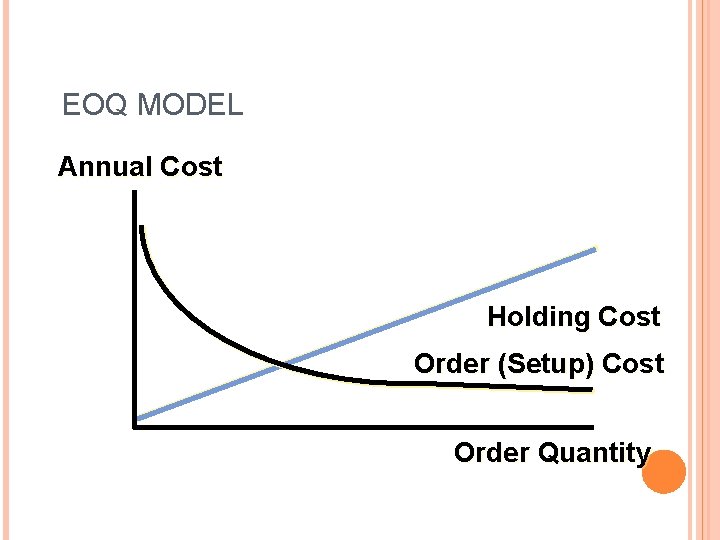 EOQ MODEL

Annual Cost

Holding Cost

Order (Setup) Cost

Order Quantity